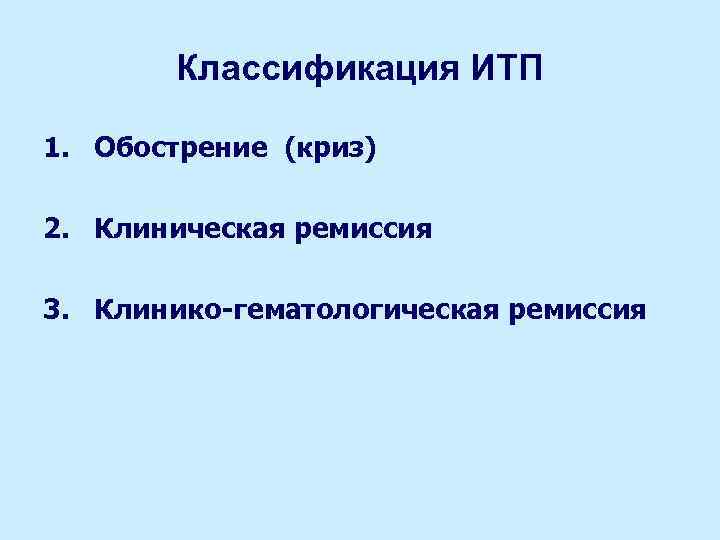 Классификация ИТП

1. Обострение (криз)

2. Клиническая ремиссия

3. Клинико-гематологическая ремиссия